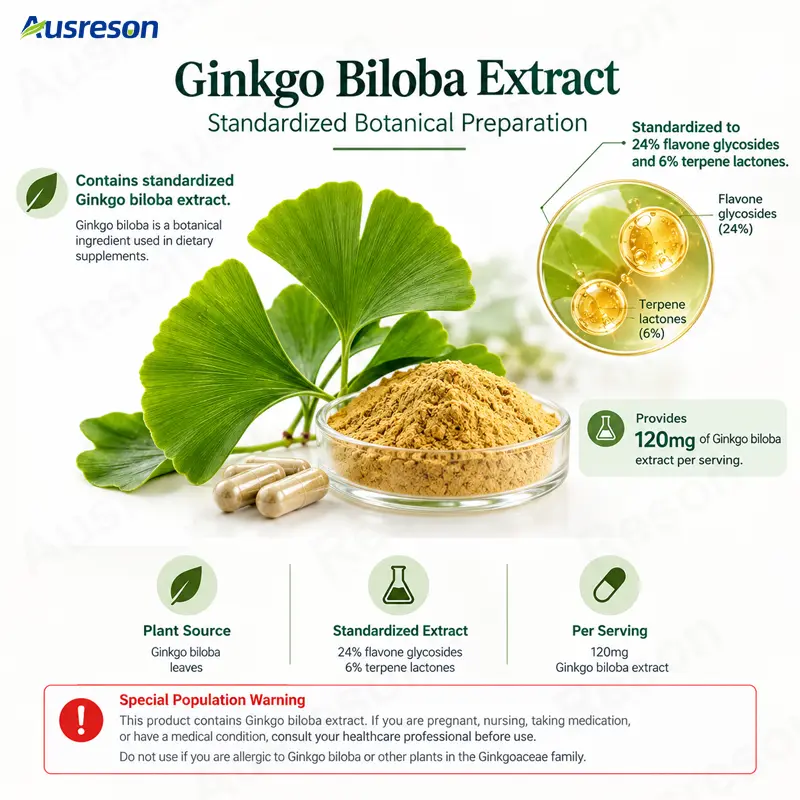 Ausreson

Ginkgo Biloba Extract
Standardized Botanical Preparation

Contains standardized Ginkgo biloba extract.
Ginkgo biloba is a botanical ingredient used in dietary supplements.

Standardized to 24% flavone glycosides and 6% terpene lactones.

Flavone glycosides (24%)

Terpene lactones (6%)

Provides 120mg of Ginkgo biloba extract per serving.

Plant Source
Ginkgo biloba leaves

Standardized Extract
24% flavone glycosides
6% terpene lactones

Per Serving
120mg
Ginkgo biloba extract

Special Population Warning
This product contains Ginkgo biloba extract. If you are pregnant, nursing, taking medication, or have a medical condition, consult your healthcare professional before use.
Do not use if you are allergic to Ginkgo biloba or other plants in the Ginkgoaceae family.